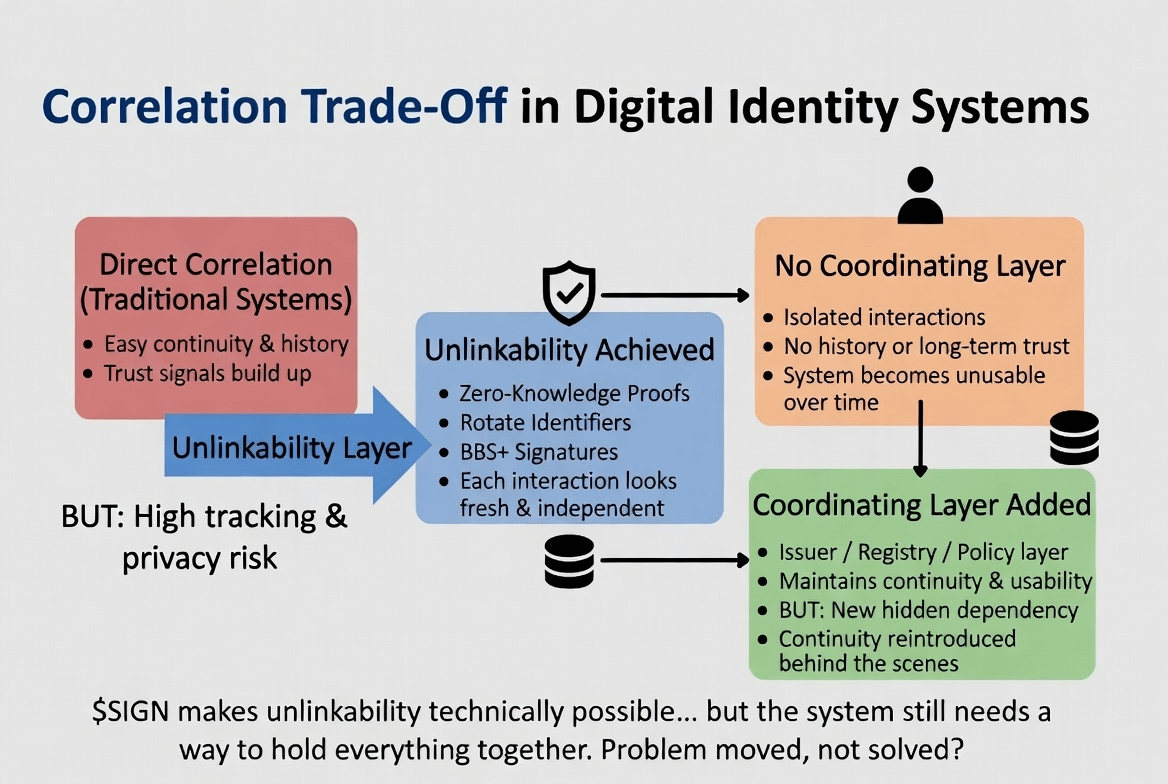 Correlation Trade-Off in Digital Identity Systems

Direct Correlation (Traditional Systems)
• Easy continuity & history
• Trust signals build up

Unlinkability Layer

BUT: High tracking & privacy risk

Unlinkability Achieved
• Zero-Knowledge Proofs
• Rotate Identifiers
• BBS+ Signatures
• Each interaction looks fresh & independent

No Coordinating Layer
• Isolated interactions
• No history or long-term trust
• System becomes unusable over time

Coordinating Layer Added
• Issuer / Registry / Policy layer
• Maintains continuity & usability
• BUT: New hidden dependency
• Continuity reintroduced behind the scenes

\$SIGN makes unlinkability technically possible... but the system still needs a way to hold everything together. Problem moved, not solved?